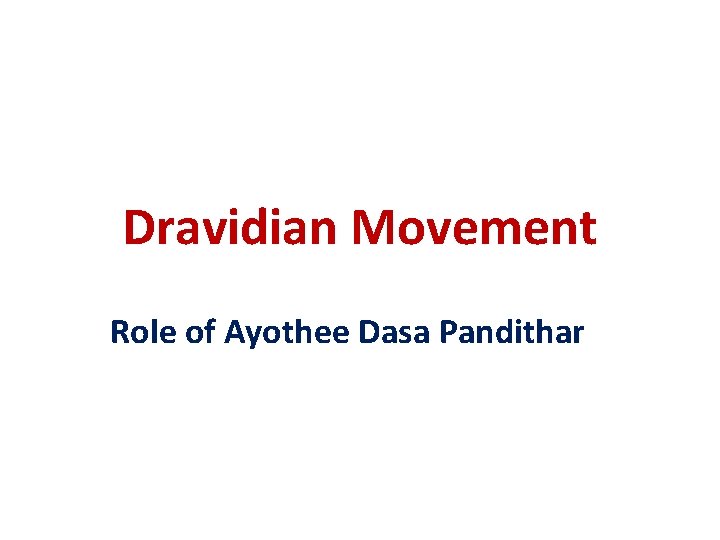 Dravidian Movement

Role of Ayothee Dasa Pandithar